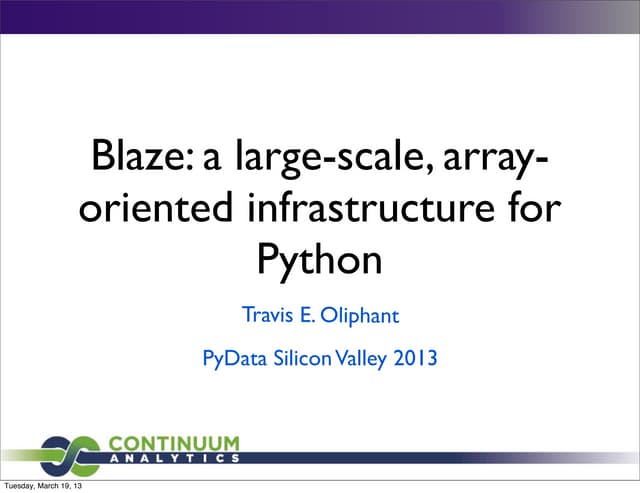 Blaze: a large-scale, array-oriented infrastructure for Python

Travis E. Oliphant

PyData Silicon Valley 2013

CONTINUUM
ANALYTICS

Tuesday, March 19, 13